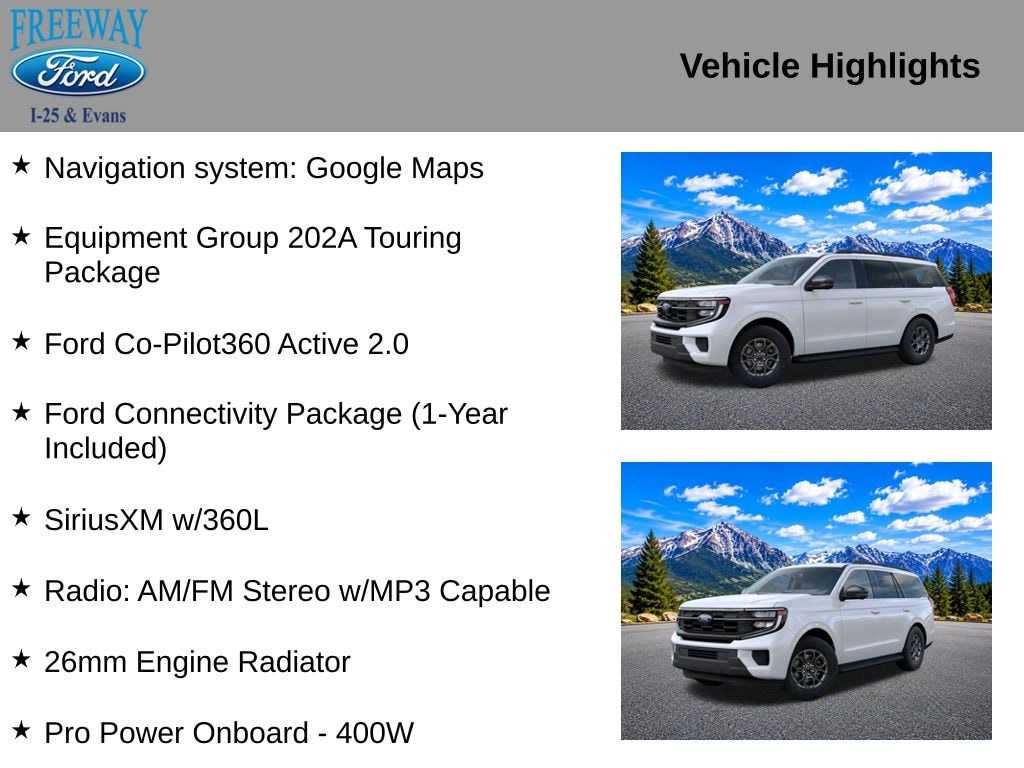 FREEWAY
Ford
I-25 & Evans

Vehicle Highlights

★ Navigation system: Google Maps

★ Equipment Group 202A Touring Package

★ Ford Co-Pilot360 Active 2.0

★ Ford Connectivity Package (1-Year Included)

★ SiriusXM w/360L

★ Radio: AM/FM Stereo w/MP3 Capable

★ 26mm Engine Radiator

★ Pro Power Onboard - 400W